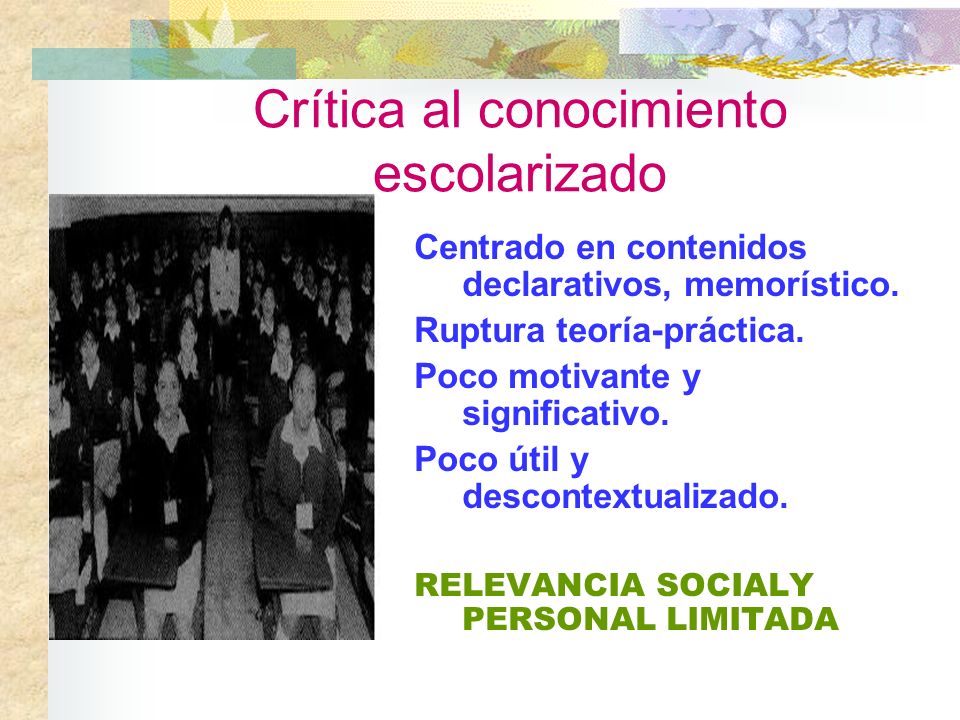 Crítica al conocimiento escolarizado

Centrado en contenidos declarativos, memorístico.

Ruptura teoría-práctica.

Poco motivante y significativo.

Poco útil y descontextualizado.

RELEVANCIA SOCIALY PERSONAL LIMITADA